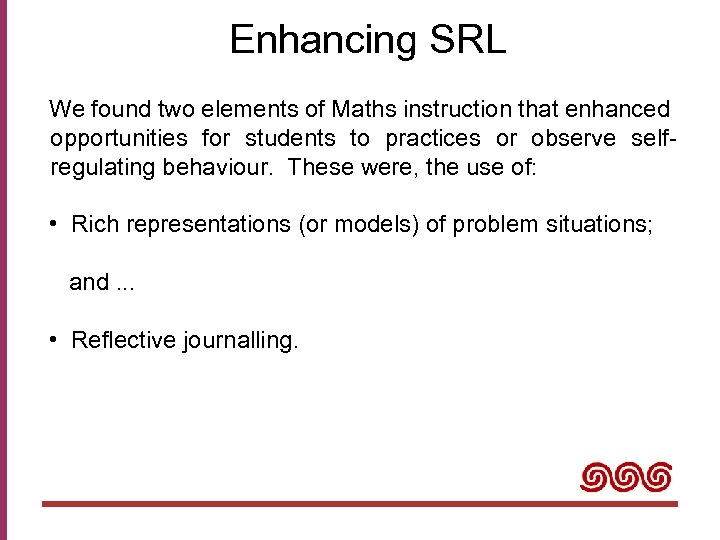 Enhancing SRL

We found two elements of Maths instruction that enhanced opportunities for students to practices or observe self-regulating behaviour. These were, the use of:

• Rich representations (or models) of problem situations;

and ...

• Reflective journalling.